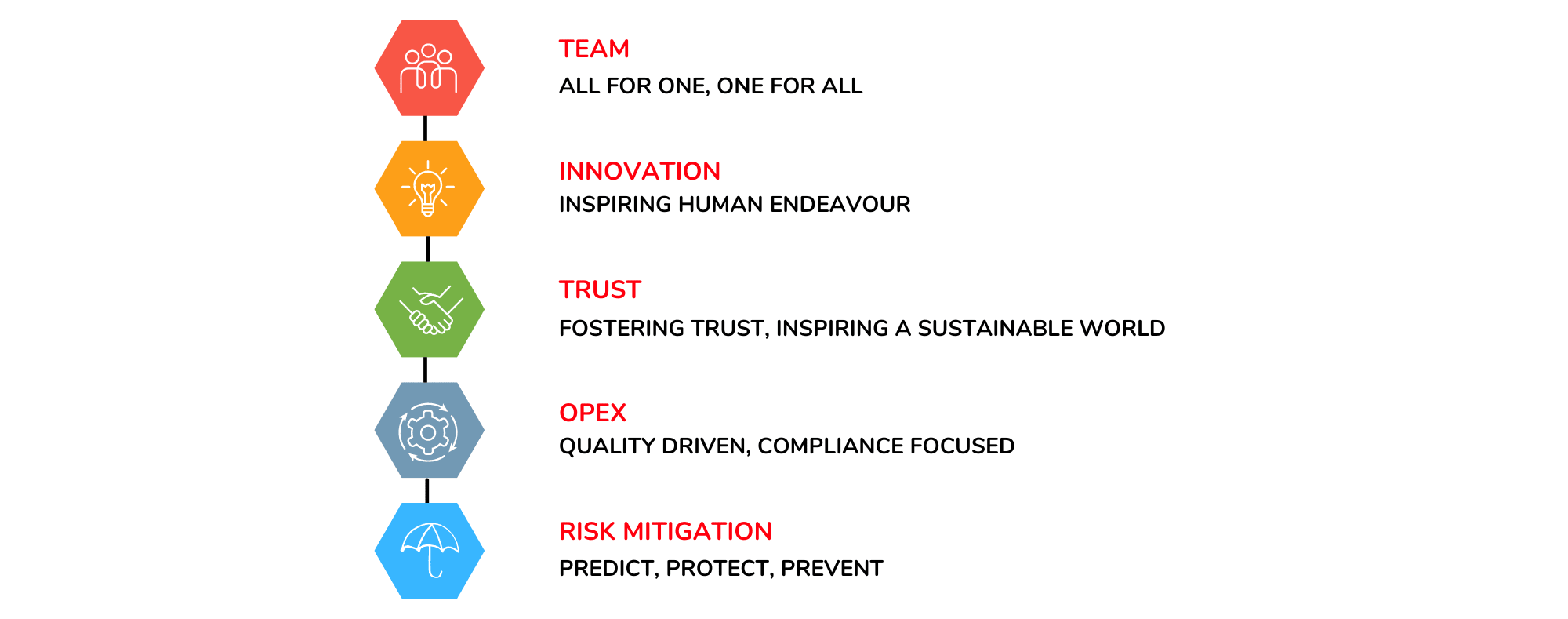 TEAM
ALL FOR ONE, ONE FOR ALL

INNOVATION
INSPIRING HUMAN ENDEAVOUR

TRUST
FOSTERING TRUST, INSPIRING A SUSTAINABLE WORLD

OPEX
QUALITY DRIVEN, COMPLIANCE FOCUSED

RISK MITIGATION
PREDICT, PROTECT, PREVENT